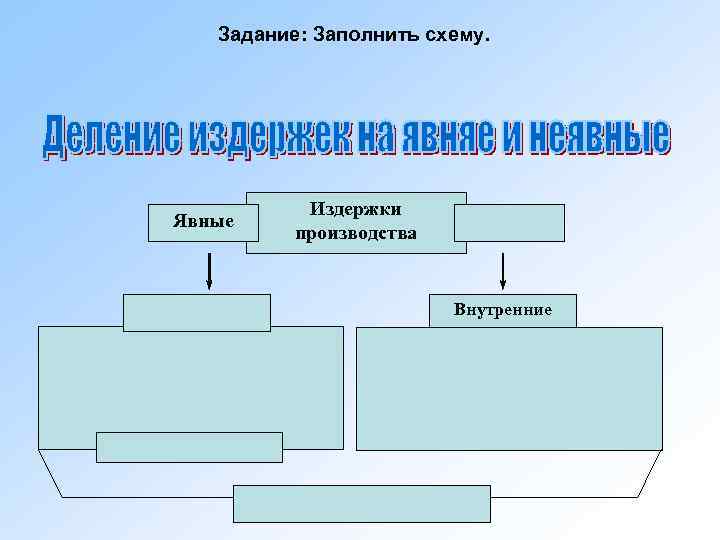 Задание: Заполнить схему.

Деление издержек на явняе и неявные

Явные

Издержки производства

Внутренние